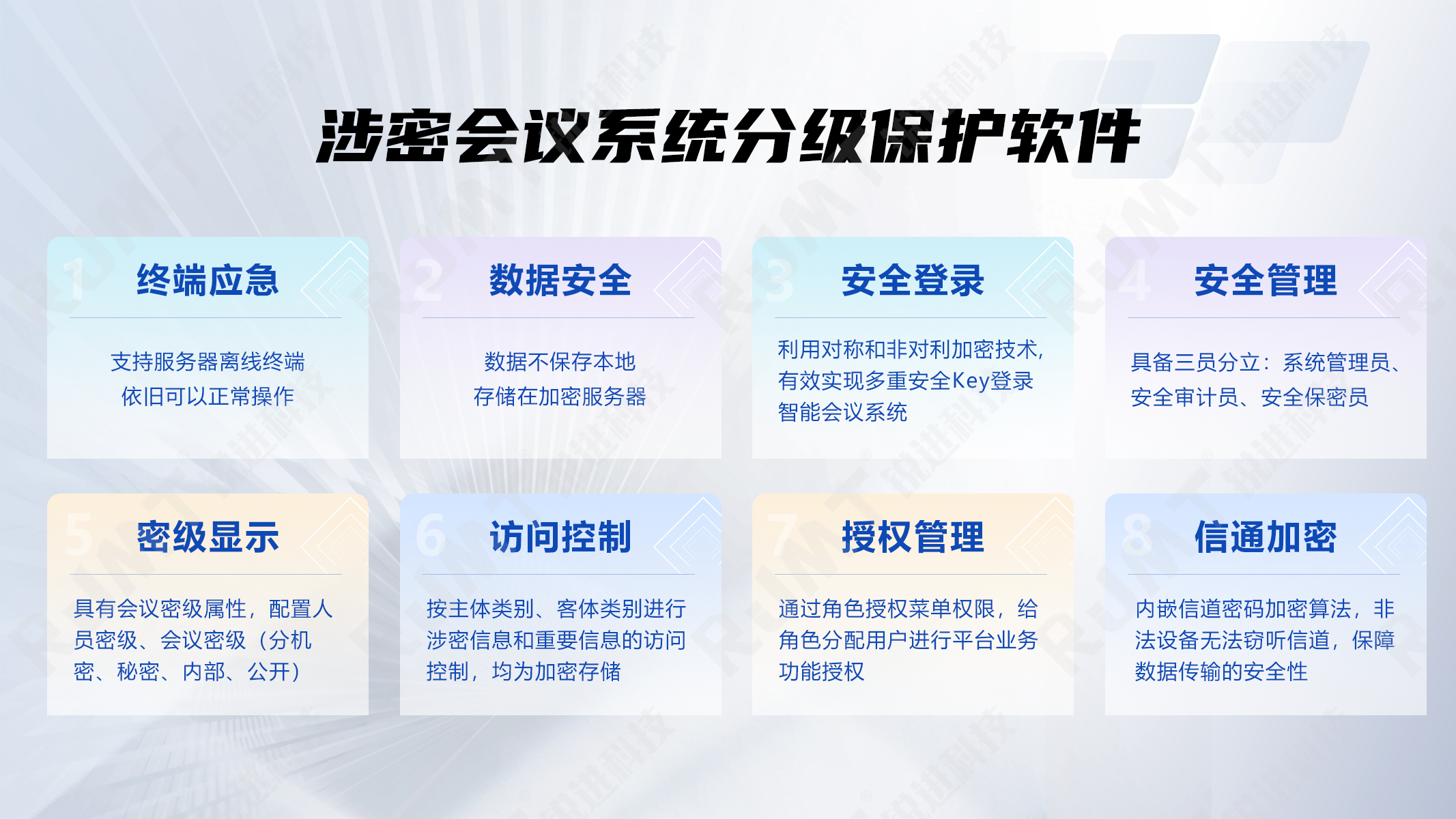 涉密会议系统分级保护软件

1 终端应急

支持服务器离线终端
依旧可以正常操作

2 数据安全

数据不保存本地
存储在加密服务器

3 安全登录

利用对称和非对利加密技术，有效实现多重安全Key登录智能会议系统

4 安全管理

具备三员分立：系统管理员、安全审计员、安全保密员

5 密级显示

具有会议密级属性，配置人员密级、会议密级（分机密、秘密、内部、公开）

6 访问控制

按主体类别、客体类别进行涉密信息和重要信息的访问控制，均为加密存储

7 授权管理

通过角色授权菜单权限，给角色分配用户进行平台业务功能授权

8 信通加密

内嵌信道密码加密算法，非法设备无法窃听信道，保障数据传输的安全性